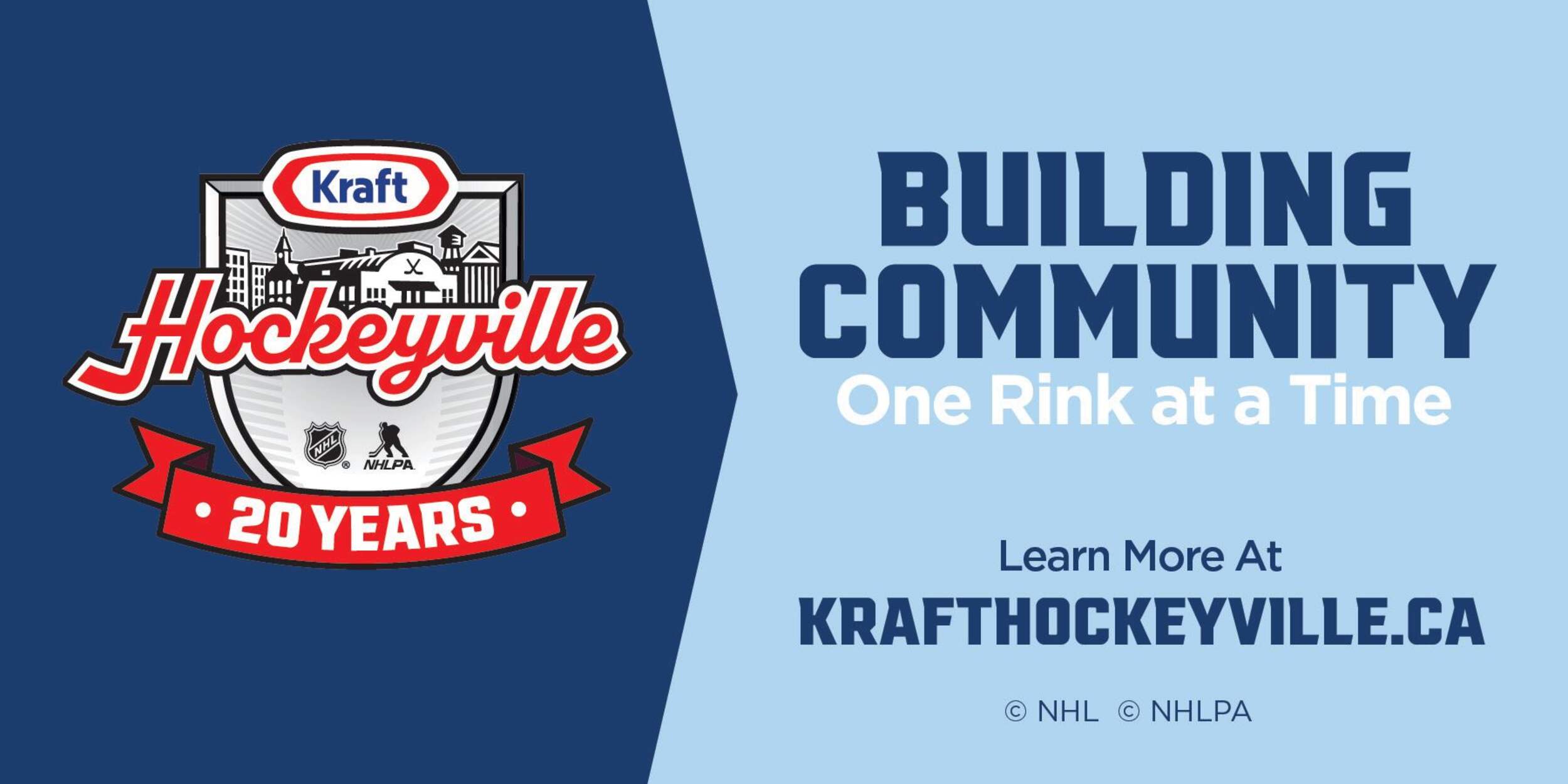 Kraft
Hockeyville
NHL
NHLPA
• 20 YEARS •

BUILDING COMMUNITY
One Rink at a Time

Learn More At
KRAFTHOCKEYVILLE.CA

© NHL © NHLPA